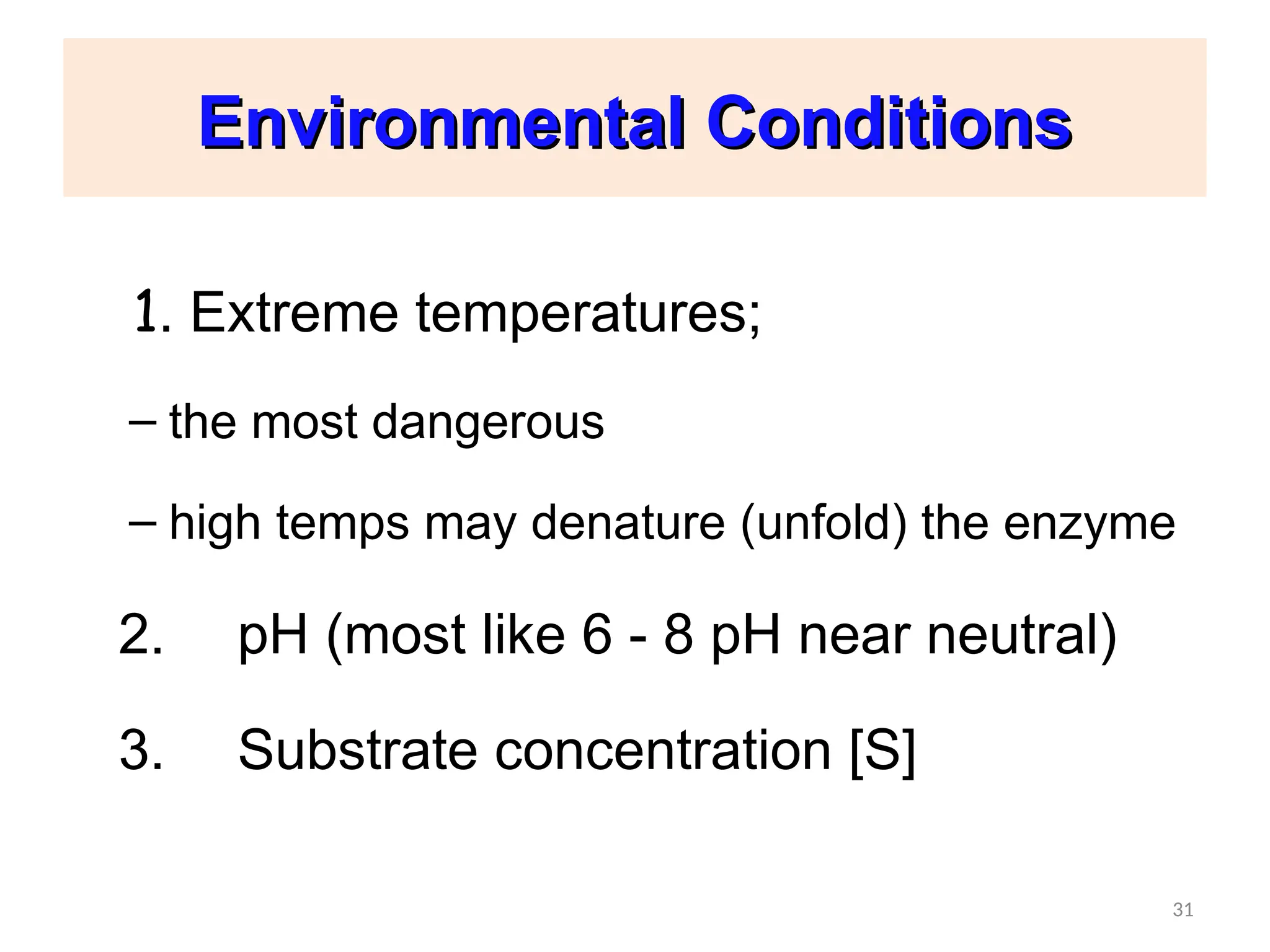 Environmental Conditions

1. Extreme temperatures;

– the most dangerous

– high temps may denature (unfold) the enzyme

2. pH (most like 6 - 8 pH near neutral)

3. Substrate concentration [S]

31